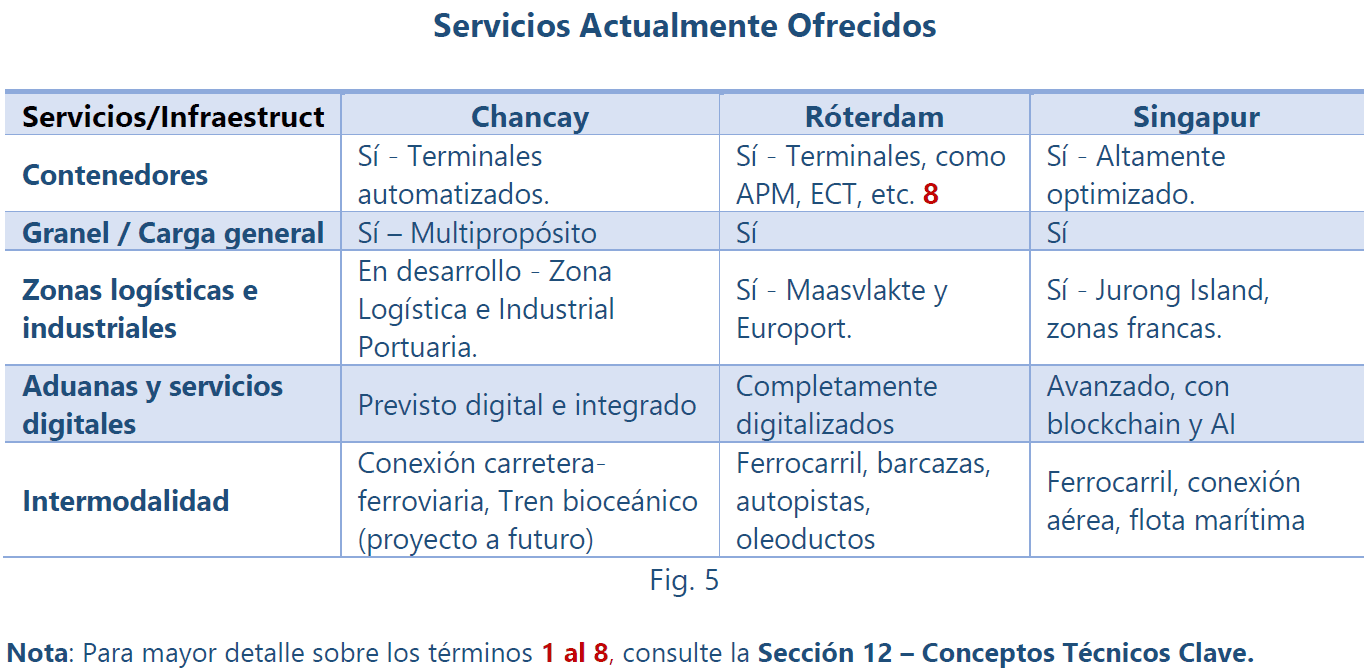 Servicios Actualmente Ofrecidos

| Servicios/Infraestruct | Chancay | Róterdam | Singapur |
|---|---|---|---|
| Contenedores | Sí - Terminales automatizados. | Sí - Terminales, como APM, ECT, etc. 8 | Sí - Altamente optimizado. |
| Granel / Carga general | Sí – Multipropósito | Sí | Sí |
| Zonas logísticas e industriales | En desarrollo - Zona Logística e Industrial Portuaria. | Sí - Maasvlakte y Europort. | Sí - Jurong Island, zonas francas. |
| Aduanas y servicios digitales | Previsto digital e integrado | Completamente digitalizados | Avanzado, con blockchain y AI |
| Intermodalidad | Conexión carretera-ferroviaria, Tren bioceánico (proyecto a futuro) | Ferrocarril, barcazas, autopistas, oleoductos | Ferrocarril, conexión aérea, flota marítima |

Fig. 5

Nota: Para mayor detalle sobre los términos 1 al 8, consulte la Sección 12 – Conceptos Técnicos Clave.